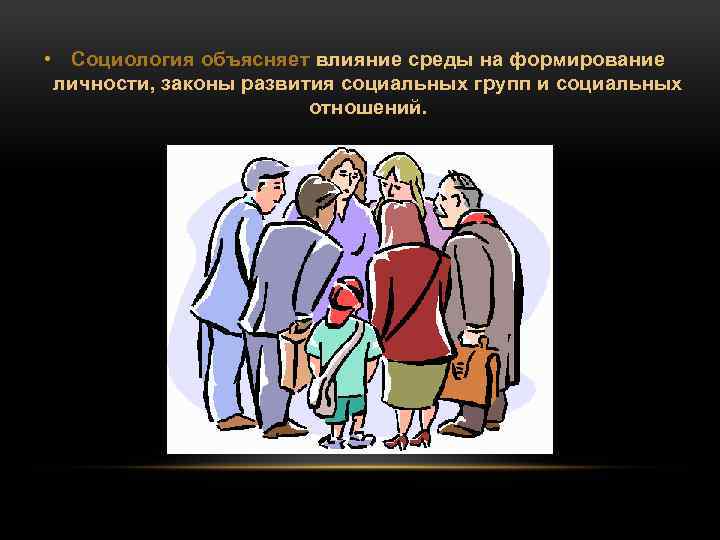 • Социология объясняет влияние среды на формирование личности, законы развития социальных групп и социальных отношений.